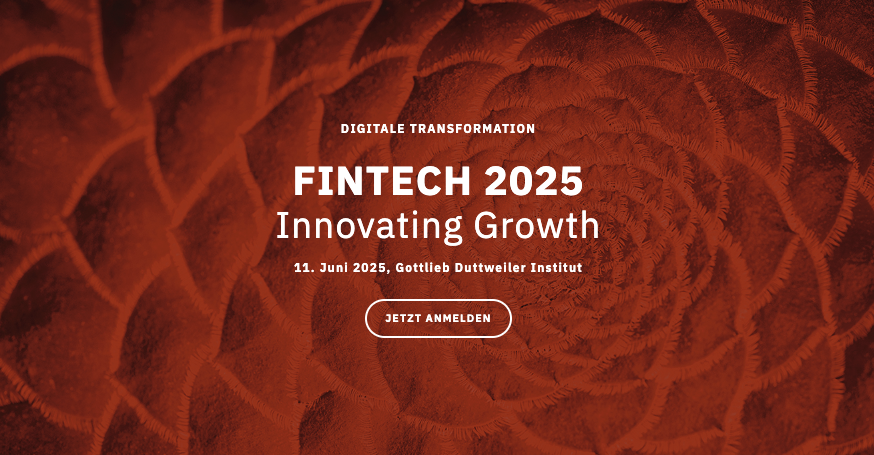 DIGITALE TRANSFORMATION

FINTECH 2025
Innovating Growth

11. Juni 2025, Gottlieb Duttweiler Institut

JETZT ANMELDEN